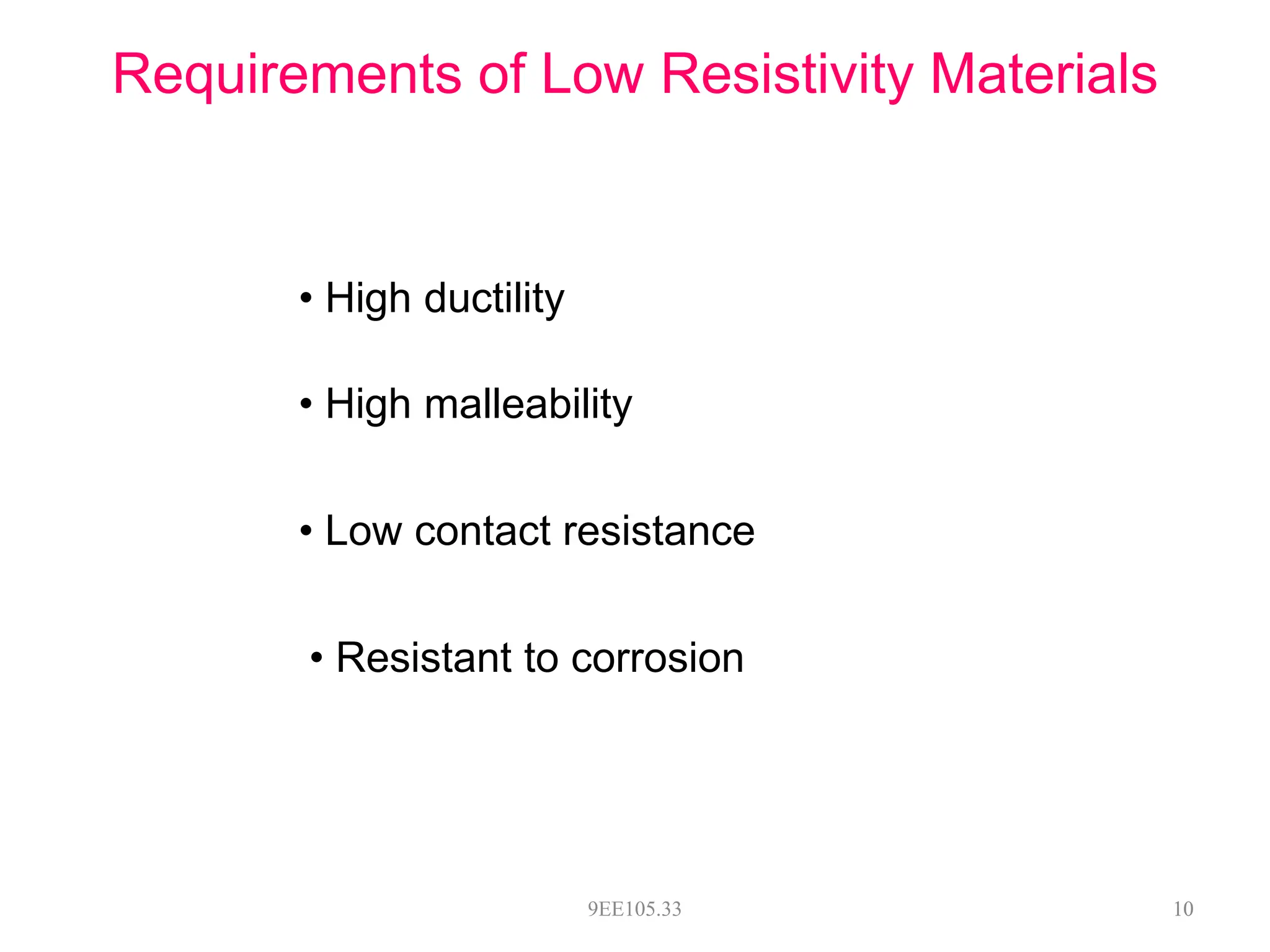 Requirements of Low Resistivity Materials

• High ductility

• High malleability

• Low contact resistance

• Resistant to corrosion

9EE105.33

10